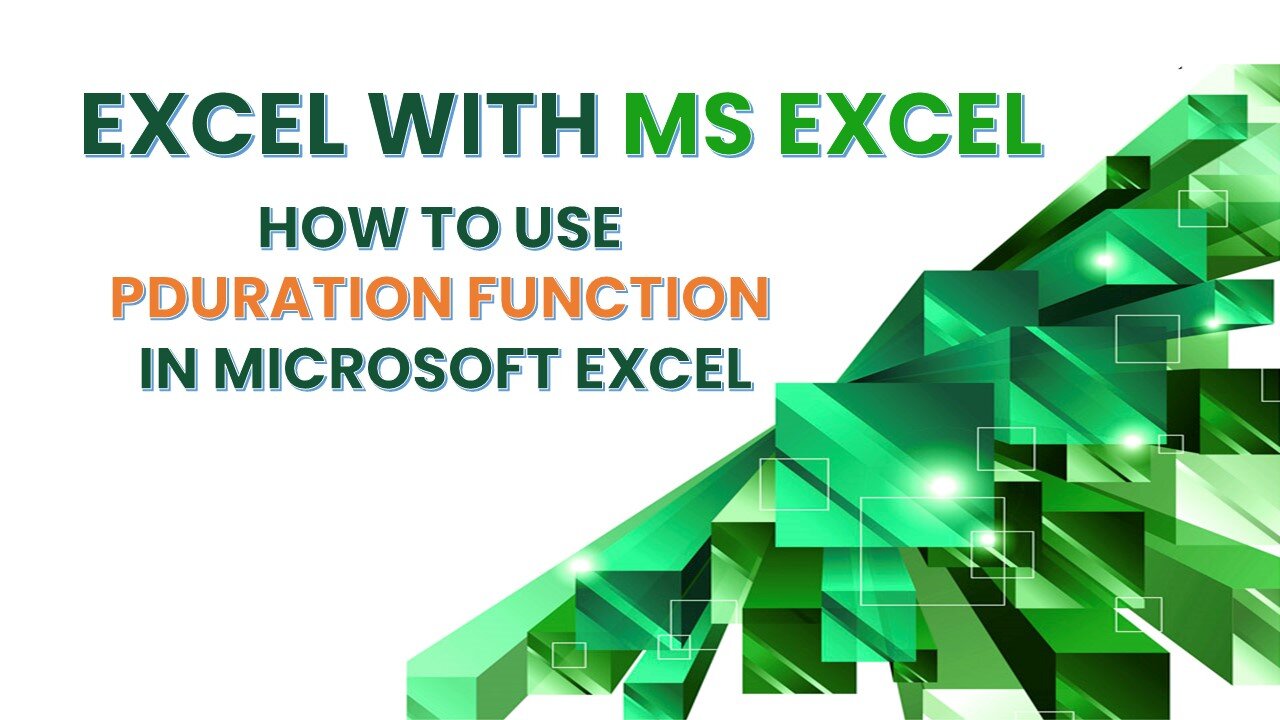 EXCEL WITH MS EXCEL

HOW TO USE
PDURATION FUNCTION
IN MICROSOFT EXCEL